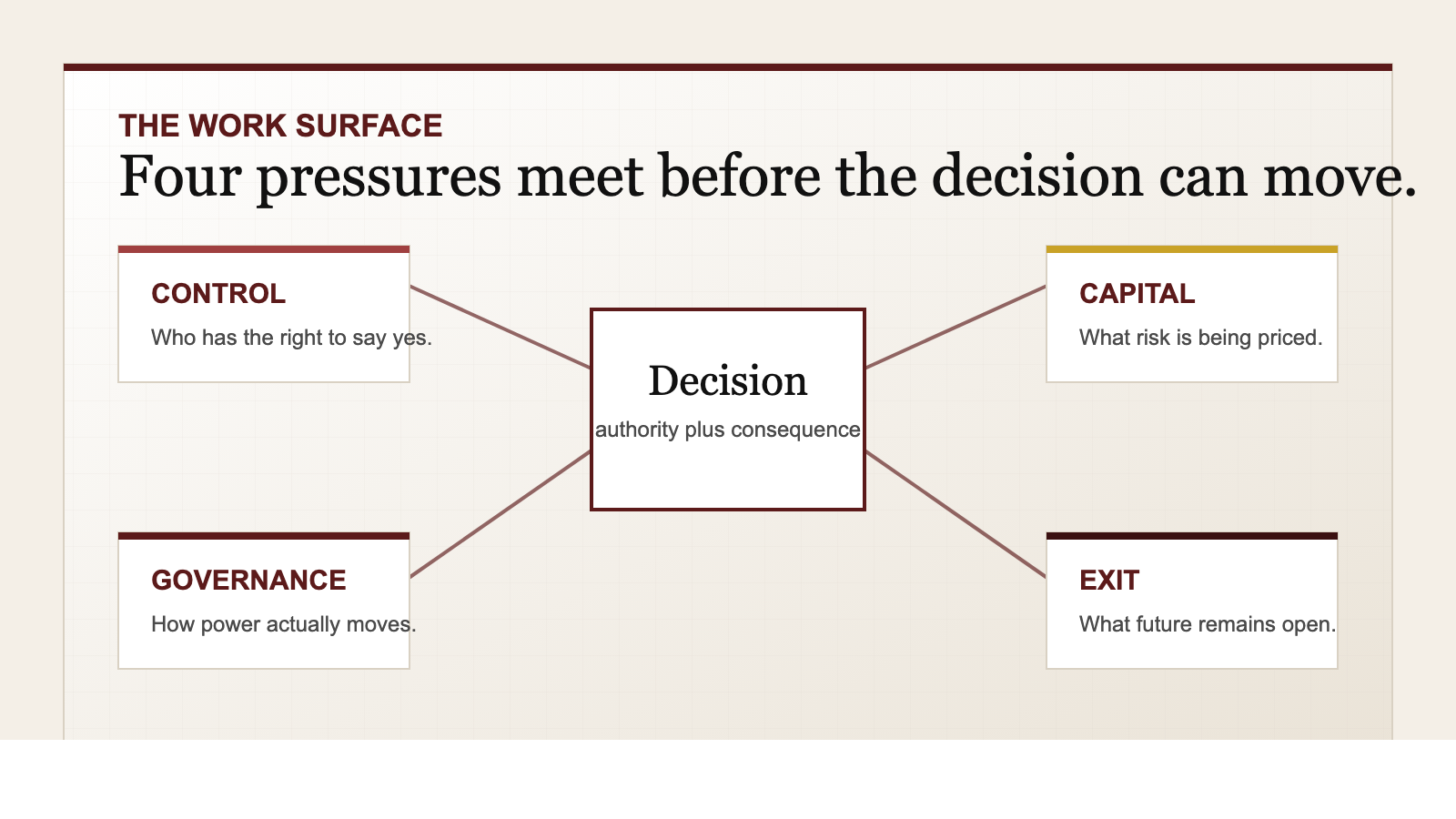 THE WORK SURFACE
Four pressures meet before the decision can move.

CONTROL
Who has the right to say yes.

CAPITAL
What risk is being priced.

Decision
authority plus consequence

GOVERNANCE
How power actually moves.

EXIT
What future remains open.